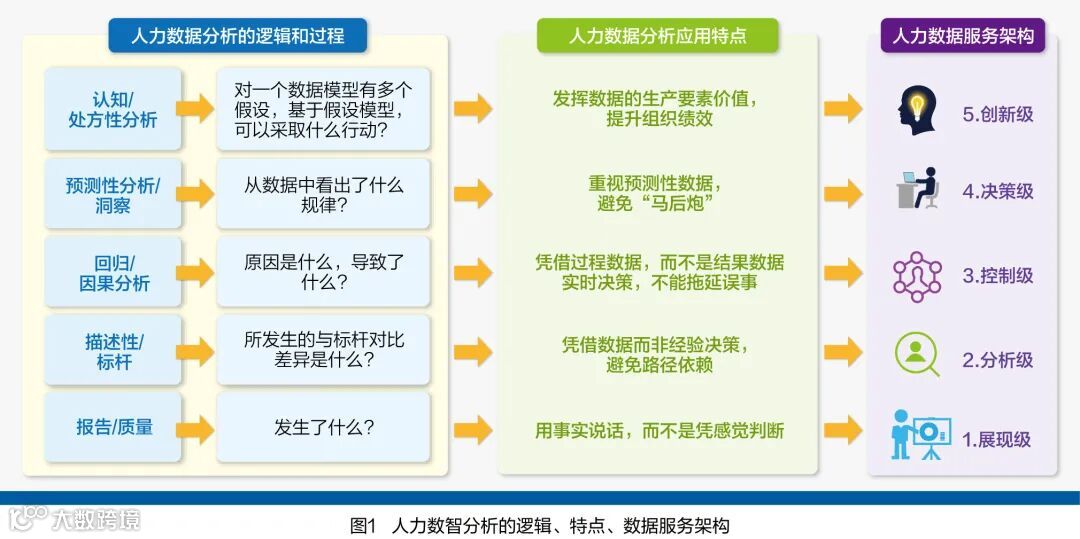 人力数据分析的逻辑和过程

认知/处方性分析
对一个数据模型有多个假设，基于假设模型，可以采取什么行动？

预测性分析/洞察
从数据中看出了什么规律？

回归/因果分析
原因是什么，导致了什么？

描述性/标杆
所发生的与标杆对比差异是什么？

报告/质量
发生了什么？

人力数据分析应用特点

发挥数据的生产要素价值，提升组织绩效

重视预测性数据，避免“马后炮”

凭借过程数据，而不是结果数据实时决策，不能拖延误事

凭借数据而非经验决策，避免路径依赖

用事实说话，而不是凭感觉判断

人力数据服务架构

5.创新级

4.决策级

3.控制级

2.分析级

1.展现级

大数跨境

图1　人力数智分析的逻辑、特点、数据服务架构